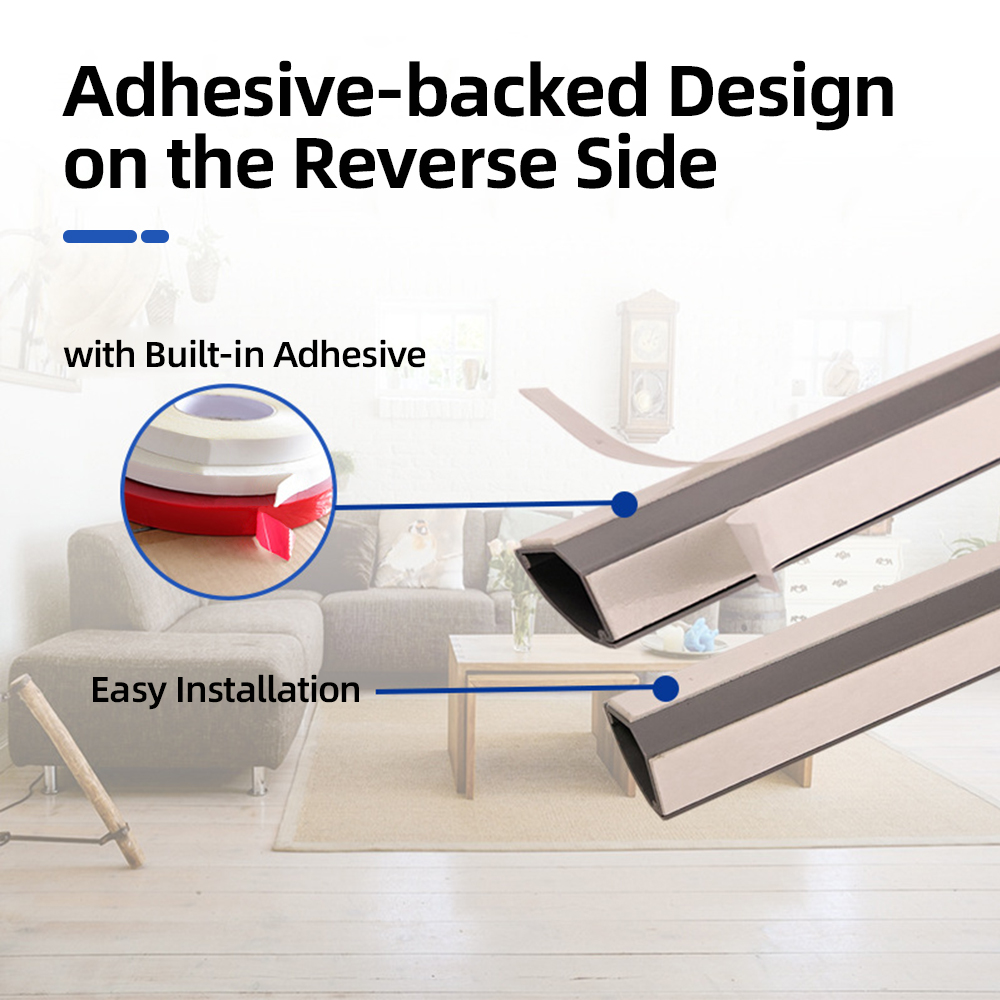 Adhesive-backed Design on the Reverse Side

with Built-in Adhesive

Easy Installation